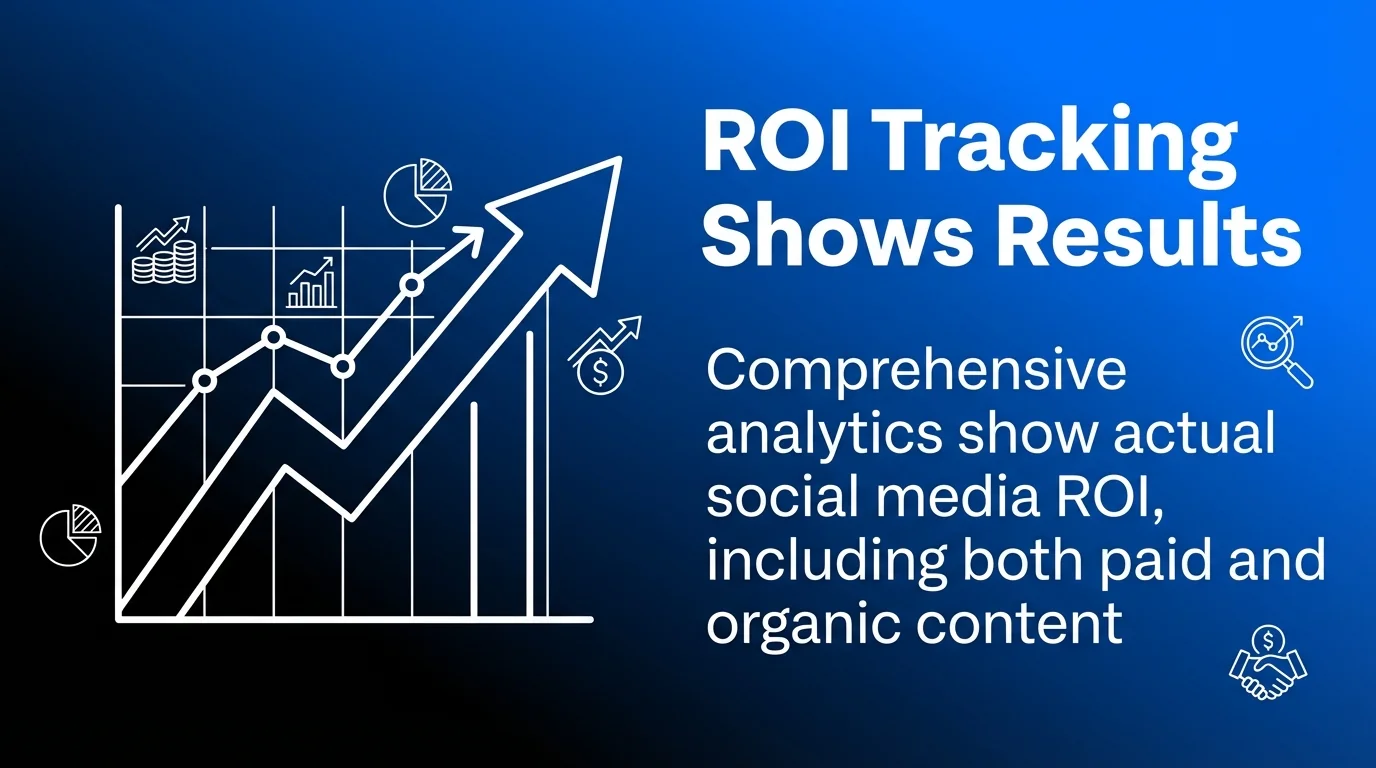 ROI Tracking Shows Results

Comprehensive analytics show actual social media ROI, including both paid and organic content